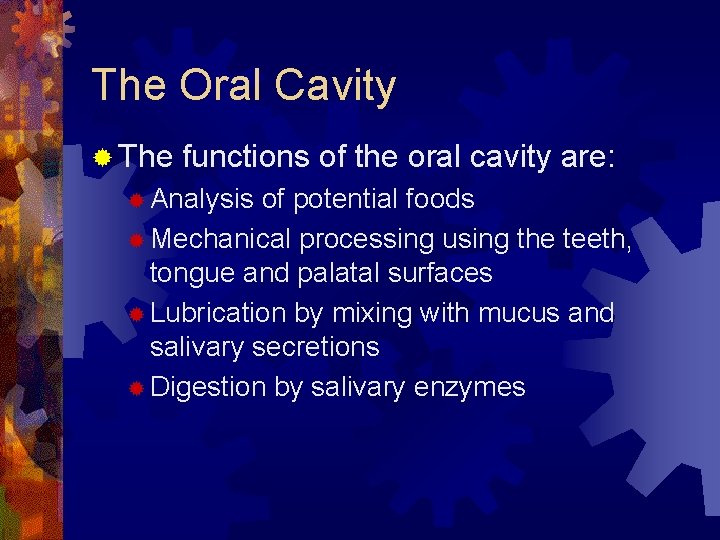 The Oral Cavity

The functions of the oral cavity are:

Analysis of potential foods

Mechanical processing using the teeth, tongue and palatal surfaces

Lubrication by mixing with mucus and salivary secretions

Digestion by salivary enzymes